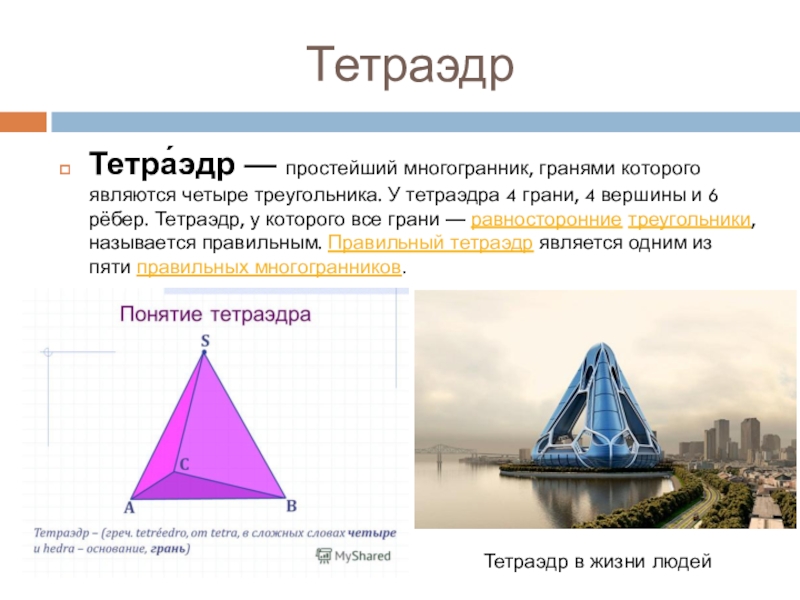 Тетраэдр

Тетра́эдр — простейший многогранник, гранями которого являются четыре треугольника. У тетраэдра 4 грани, 4 вершины и 6 рёбер. Тетраэдр, у которого все грани — равносторонние треугольники, называется правильным. Правильный тетраэдр является одним из пяти правильных многогранников.

Понятие тетраэдра

S

C

A

B

Тетраэдр – (греч. tetréedro, от tetra, в сложных словах четыре и hedra – основание, грань)

MyShared

Тетраэдр в жизни людей